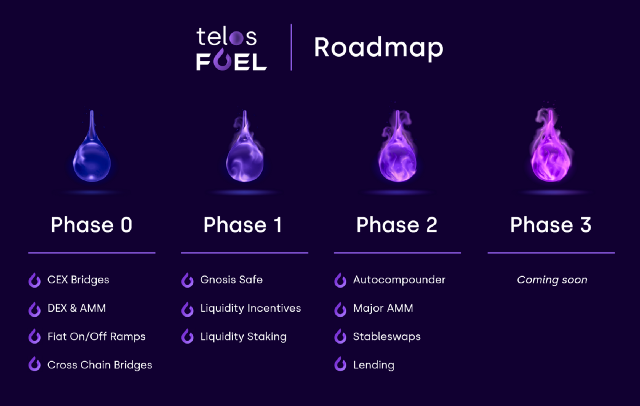 telos
FUEL

Roadmap

Phase 0

CEX Bridges

DEX & AMM

Fiat On/Off Ramps

Cross Chain Bridges

Phase 1

Gnosis Safe

Liquidity Incentives

Liquidity Staking

Phase 2

Autocompounder

Major AMM

Stableswaps

Lending

Phase 3

Coming soon